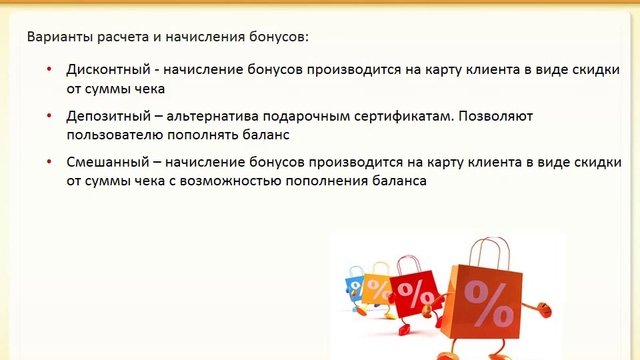 Варианты расчета и начисления бонусов:

• Дисконтный - начисление бонусов производится на карту клиента в виде скидки от суммы чека

• Депозитный – альтернатива подарочным сертификатам. Позволяют пользователю пополнять баланс

• Смешанный – начисление бонусов производится на карту клиента в виде скидки от суммы чека с возможностью пополнения баланса

%
%
%
%